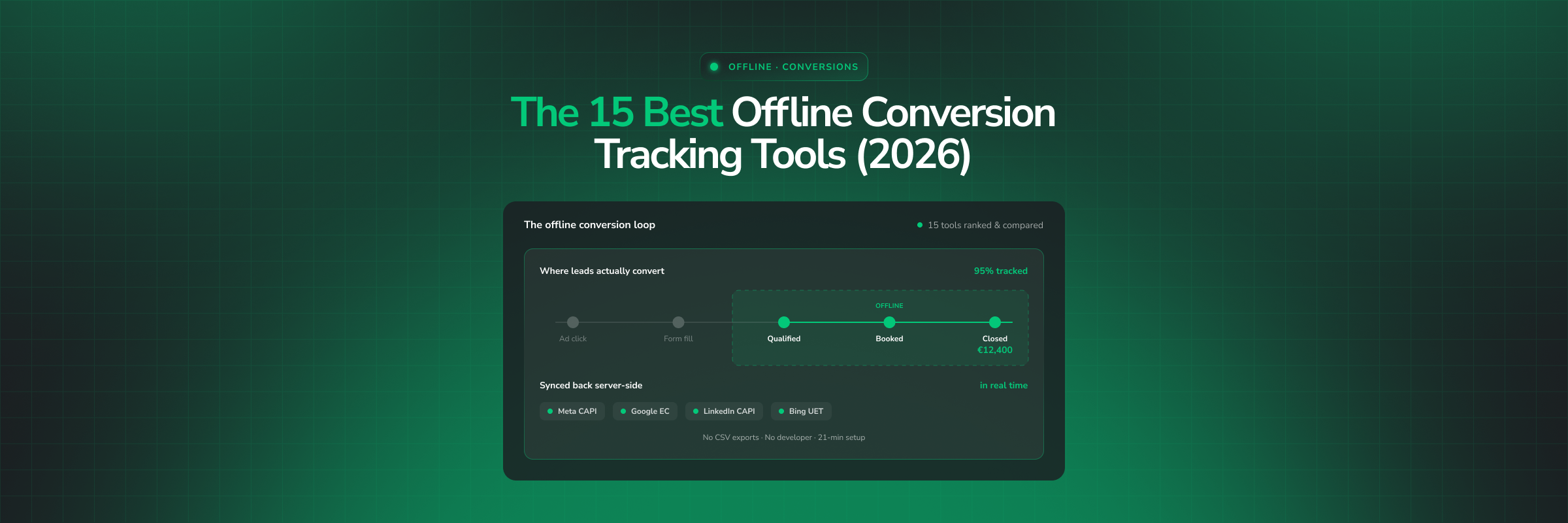 OFFLINE · CONVERSIONS

The 15 Best Offline Conversion Tracking Tools (2026)

The offline conversion loop

15 tools ranked & compared

Where leads actually convert

95% tracked

OFFLINE

Ad click

Form fill

Qualified

Booked

Closed
€12,400

Synced back server-side

in real time

Meta CAPI

Google EC

LinkedIn CAPI

Bing UET

No CSV exports · No developer · 21-min setup